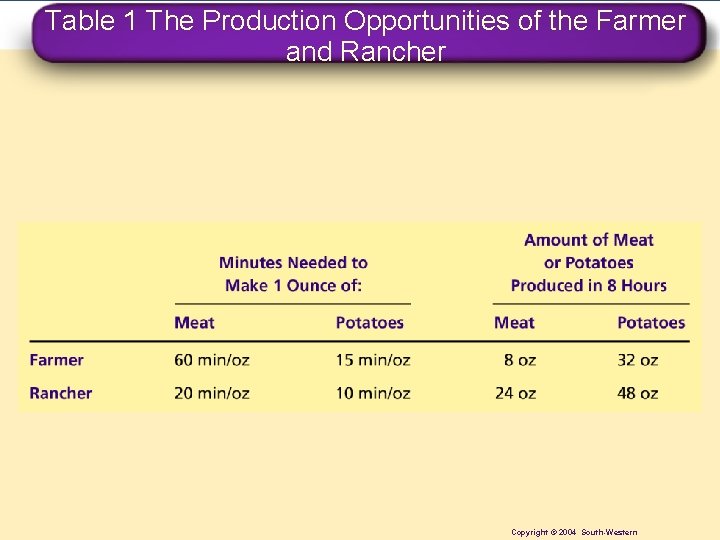 Table 1 The Production Opportunities of the Farmer and Rancher

| | Minutes Needed to Make 1 Ounce of: Meat | Minutes Needed to Make 1 Ounce of: Potatoes | Amount of Meat or Potatoes Produced in 8 Hours: Meat | Amount of Meat or Potatoes Produced in 8 Hours: Potatoes |
|---|---|---|---|---|
| Farmer | 60 min/oz | 15 min/oz | 8 oz | 32 oz |
| Rancher | 20 min/oz | 10 min/oz | 24 oz | 48 oz |

Copyright © 2004 South-Western